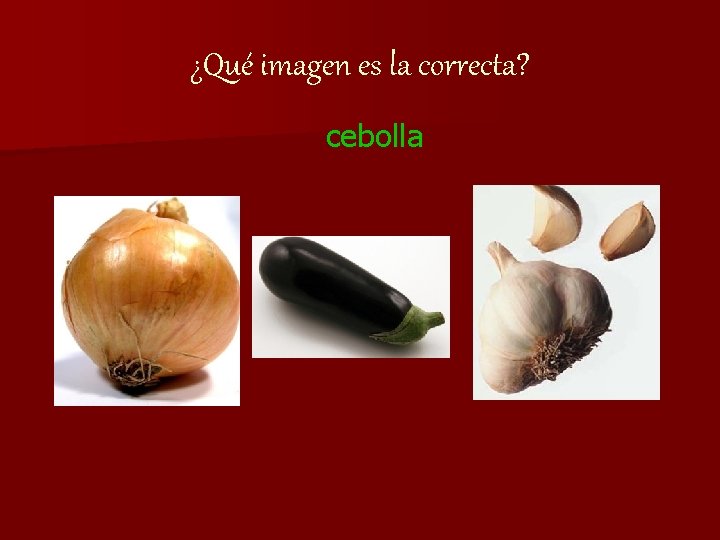 ¿Qué imagen es la correcta?

cebolla